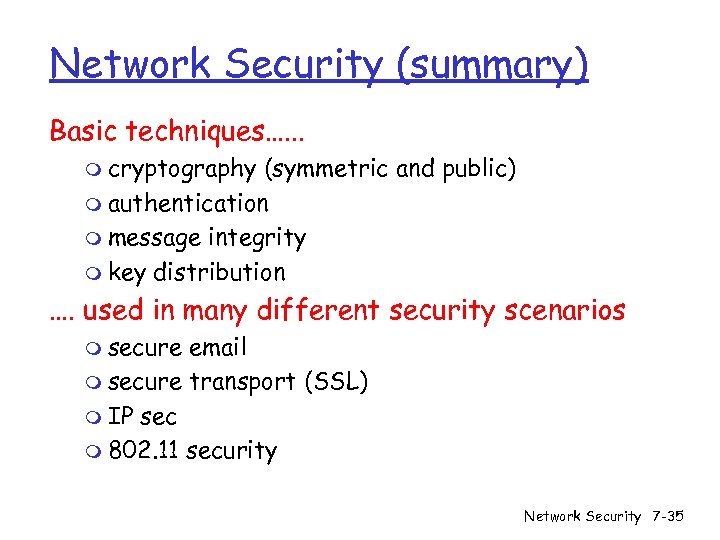 Network Security (summary)

Basic techniques......

- cryptography (symmetric and public)
- authentication
- message integrity
- key distribution

.... used in many different security scenarios

- secure email
- secure transport (SSL)
- IP sec
- 802.11 security

Network Security 7-35